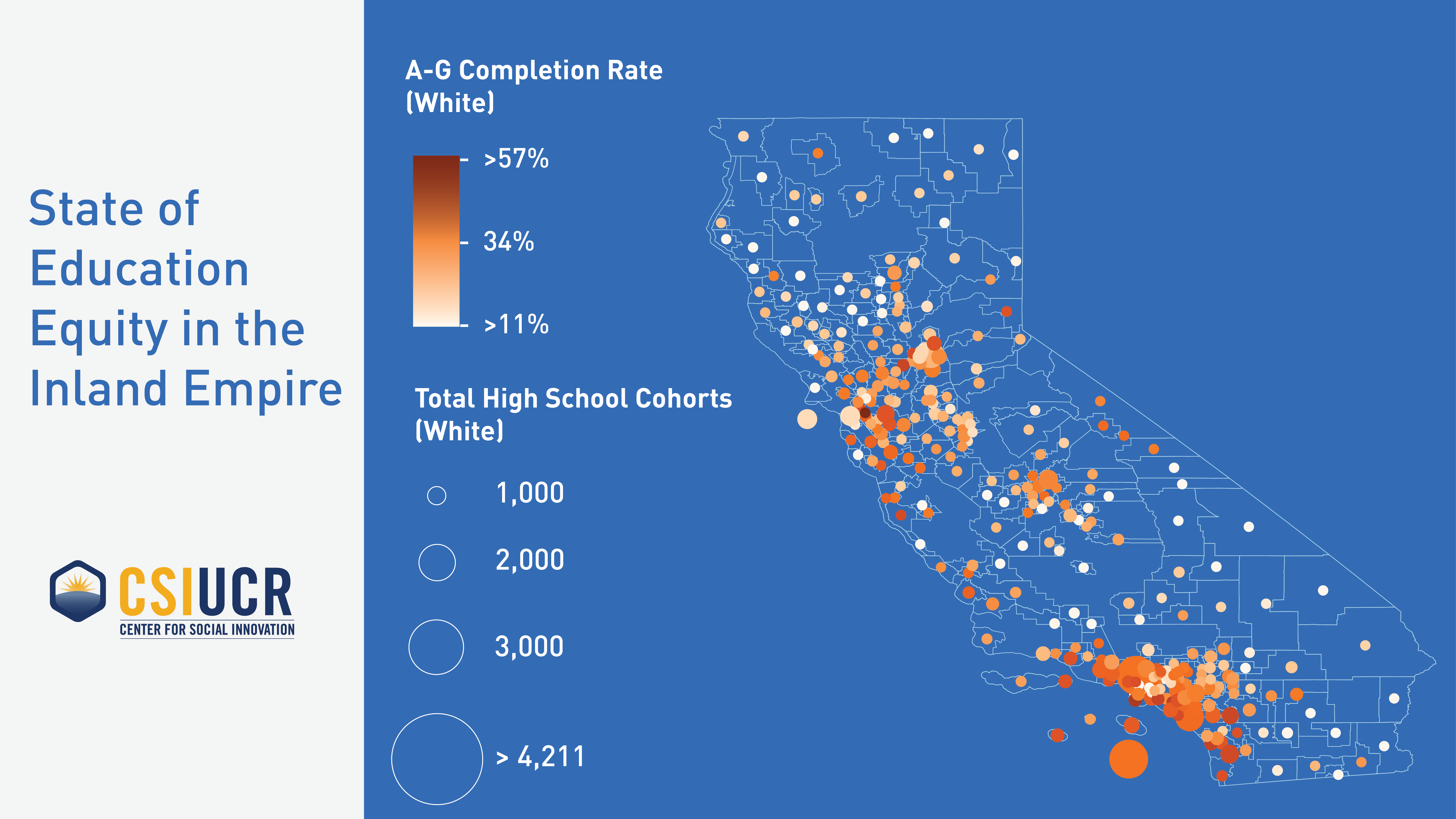 State of Education Equity in the Inland Empire

CSIUCR
CENTER FOR SOCIAL INNOVATION

A-G Completion Rate (White)

>57%
34%
>11%

Total High School Cohorts (White)

1,000
2,000
3,000
> 4,211